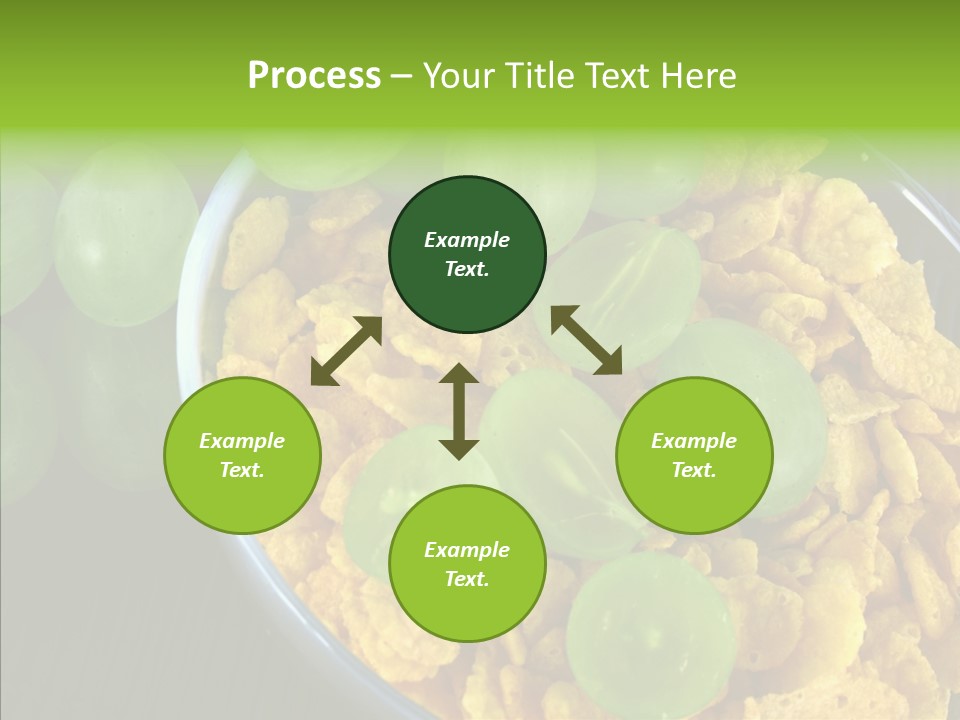 Process – Your Title Text Here

Example Text.

Example Text.

Example Text.

Example Text.